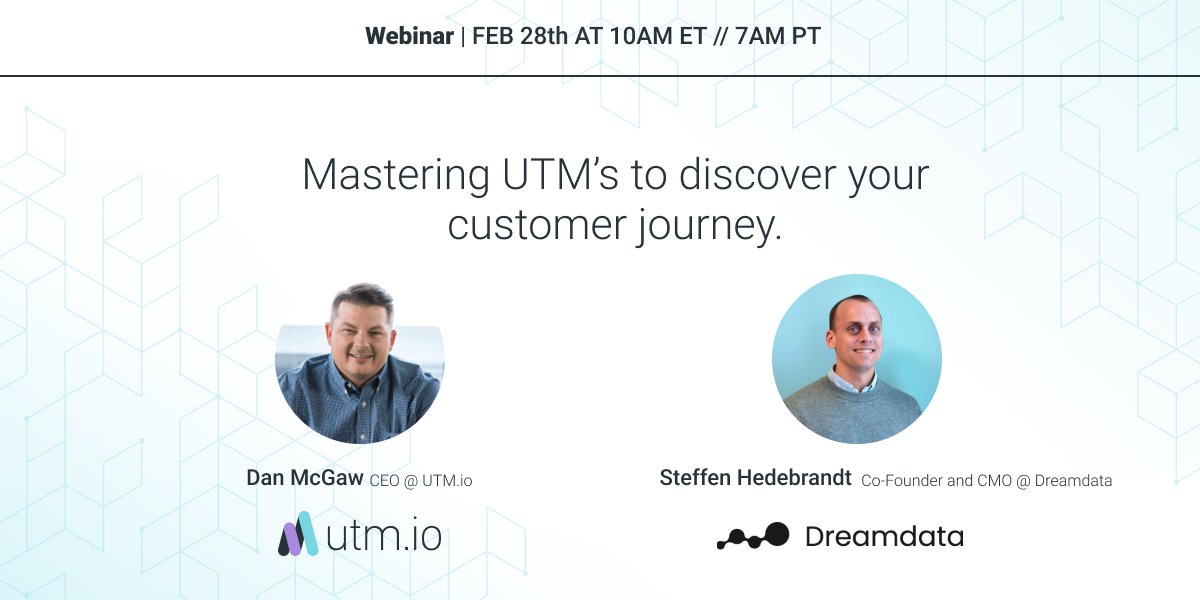 Webinar | FEB 28th AT 10AM ET // 7AM PT

Mastering UTM's to discover your customer journey.

Dan McGaw CEO @ UTM.io

utm.io

Steffen Hedebrandt Co-Founder and CMO @ Dreamdata

Dreamdata